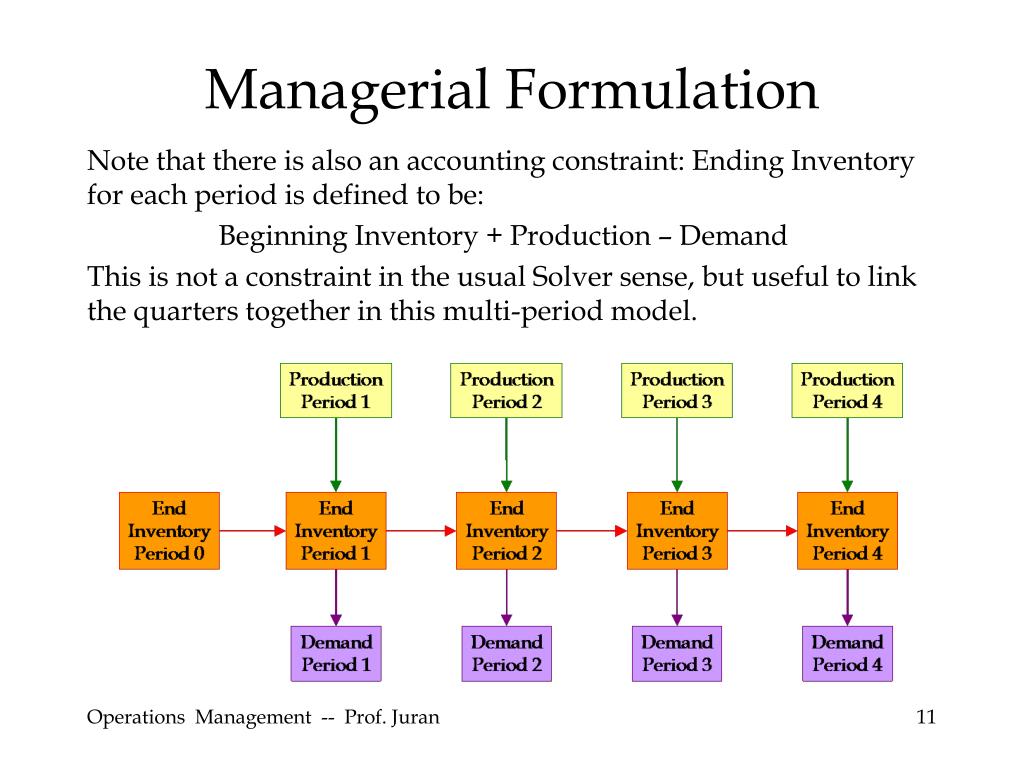 Managerial Formulation

Note that there is also an accounting constraint: Ending Inventory for each period is defined to be:

Beginning Inventory + Production – Demand

This is not a constraint in the usual Solver sense, but useful to link the quarters together in this multi-period model.

Production Period 1

Production Period 2

Production Period 3

Production Period 4

End Inventory Period 0

End Inventory Period 1

End Inventory Period 2

End Inventory Period 3

End Inventory Period 4

Demand Period 1

Demand Period 2

Demand Period 3

Demand Period 4

Operations Management -- Prof. Juran

11